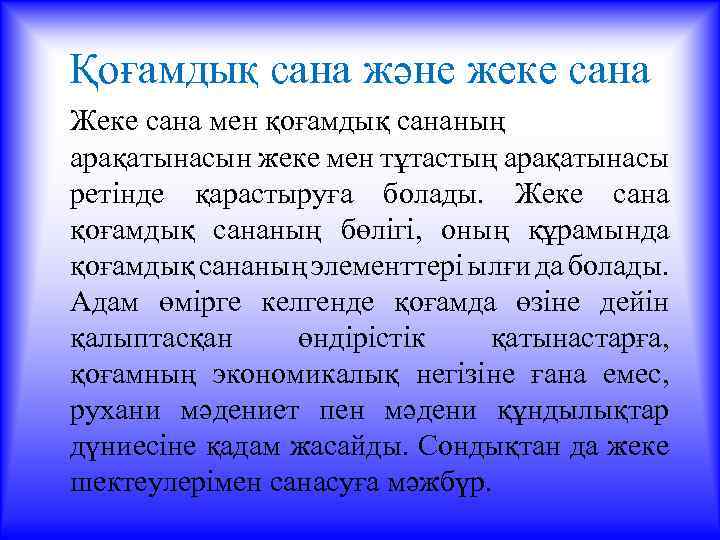 Қоғамдық сана және жеке сана

Жеке сана мен қоғамдық сананың арақатынасын жеке мен тұтастың арақатынасы ретінде қарастыруға болады. Жеке сана қоғамдық сананың бөлігі, оның құрамында қоғамдық сананың элементтері ылғи да болады. Адам өмірге келгенде қоғамда өзіне дейін қалыптасқан өндірістік қатынастарға, қоғамның экономикалық негізіне ғана емес, рухани мәдениет пен мәдени құндылықтар дүниесіне қадам жасайды. Сондықтан да жеке шектеулерімен санасуға мәжбүр.